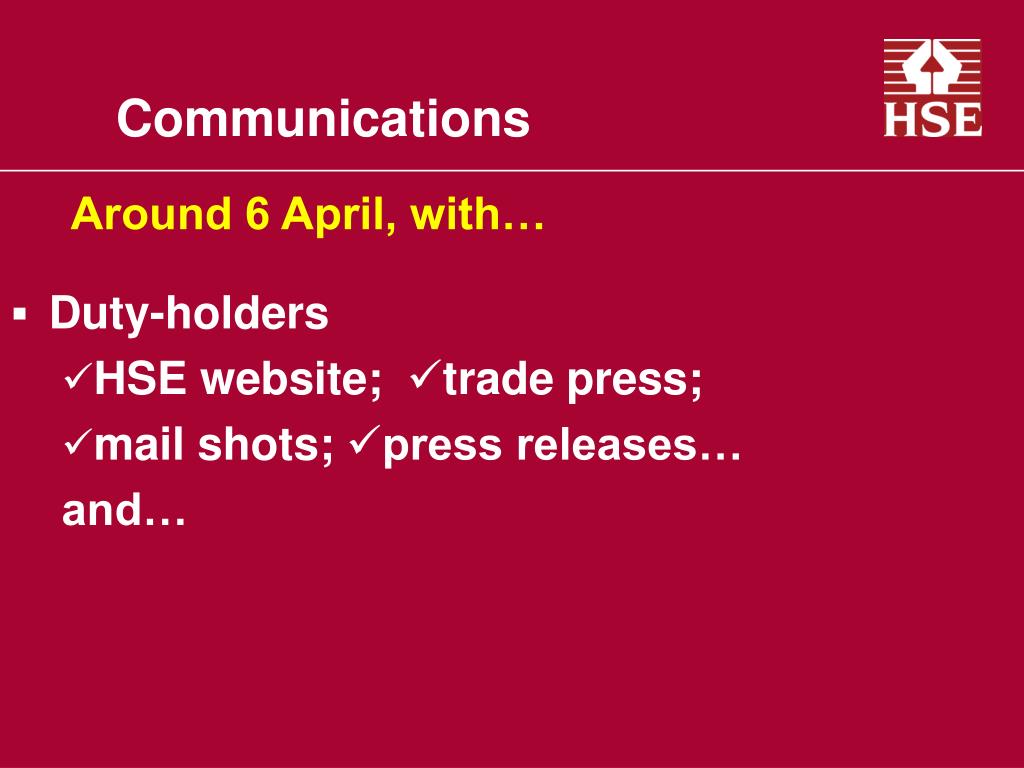 Communications

HSE

Around 6 April, with…

▪ Duty-holders

✓HSE website; ✓trade press;

✓mail shots; ✓press releases…

and…